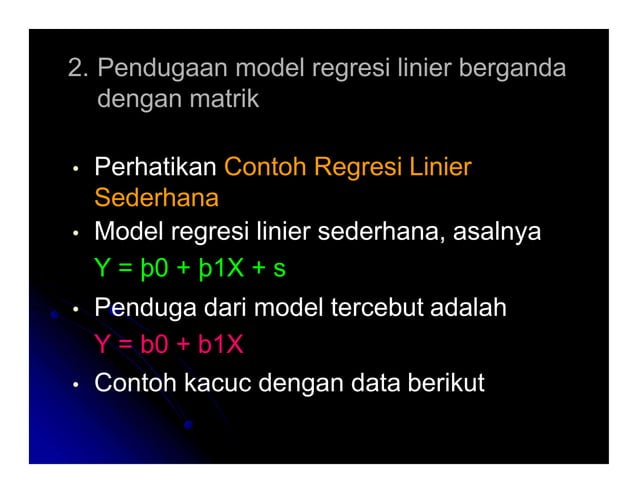 2. Pendugaan model regresi linier berganda dengan matrik

• Perhatikan Contoh Regresi Linier Sederhana

• Model regresi linier sederhana, asalnya

Y = þ0 + þ1X + s

• Penduga dari model tercebut adalah

Y = b0 + b1X

• Contoh kacuc dengan data berikut